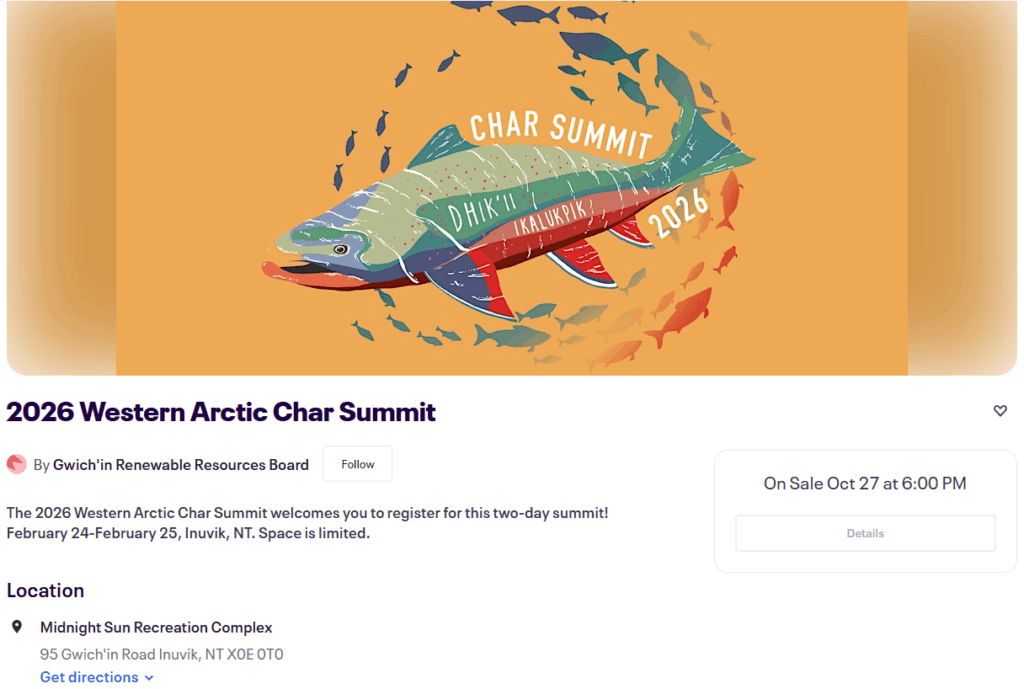 CHAR SUMMIT
DHIK'II
IKALUKPIK?
2026

2026 Western Arctic Char Summit

By Gwich'in Renewable Resources Board
Follow

The 2026 Western Arctic Char Summit welcomes you to register for this two-day summit! February 24-February 25, Inuvik, NT. Space is limited.

On Sale Oct 27 at 6:00 PM
Details

Location

Midnight Sun Recreation Complex
95 Gwich'in Road Inuvik, NT X0E 0T0
Get directions